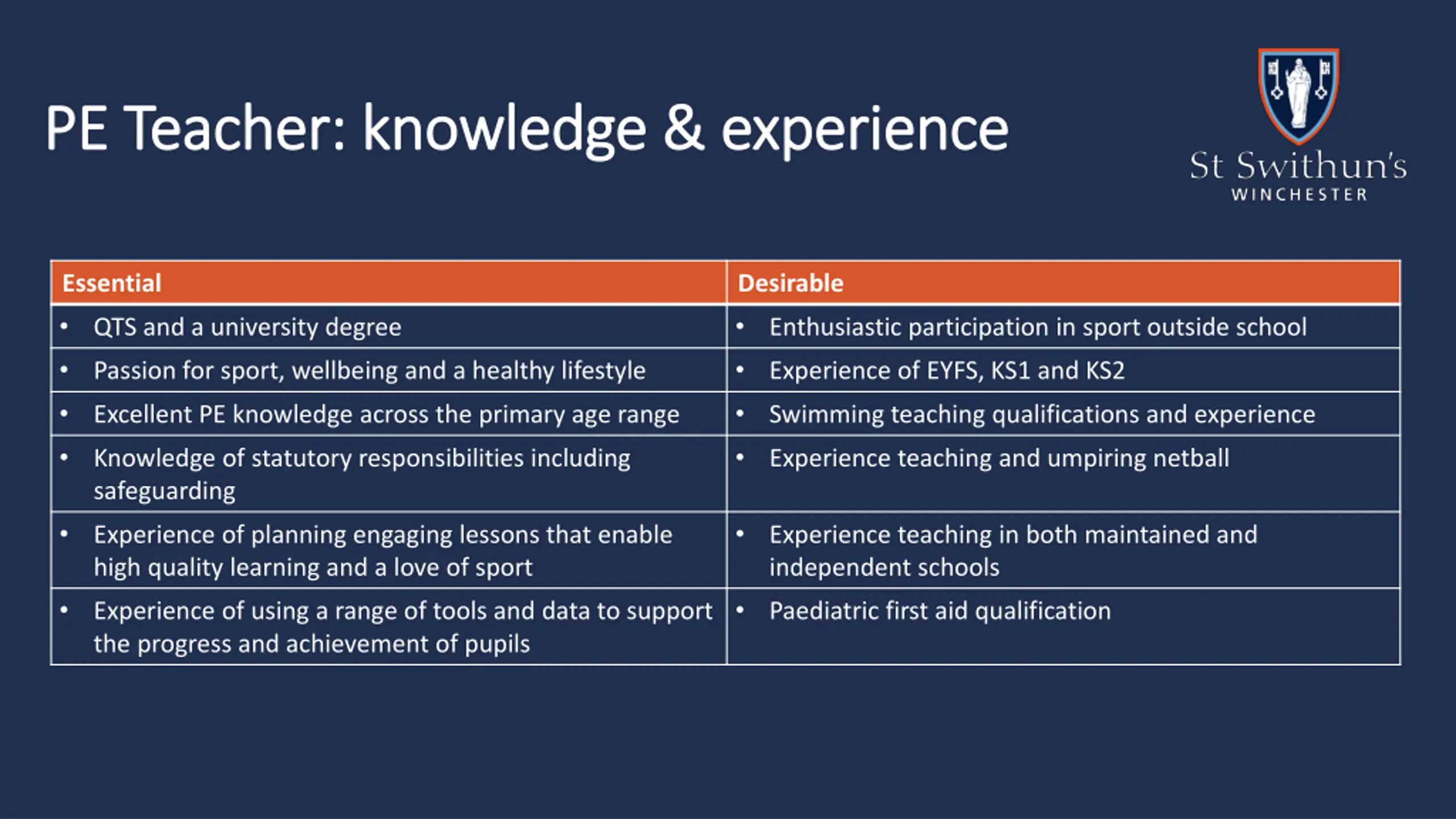 PE Teacher: knowledge & experience

St Swithun's
WINCHESTER

| Essential | Desirable |
|---|---|
| • QTS and a university degree | • Enthusiastic participation in sport outside school |
| • Passion for sport, wellbeing and a healthy lifestyle | • Experience of EYFS, KS1 and KS2 |
| • Excellent PE knowledge across the primary age range | • Swimming teaching qualifications and experience |
| • Knowledge of statutory responsibilities including safeguarding | • Experience teaching and umpiring netball |
| • Experience of planning engaging lessons that enable high quality learning and a love of sport | • Experience teaching in both maintained and independent schools |
| • Experience of using a range of tools and data to support the progress and achievement of pupils | • Paediatric first aid qualification |